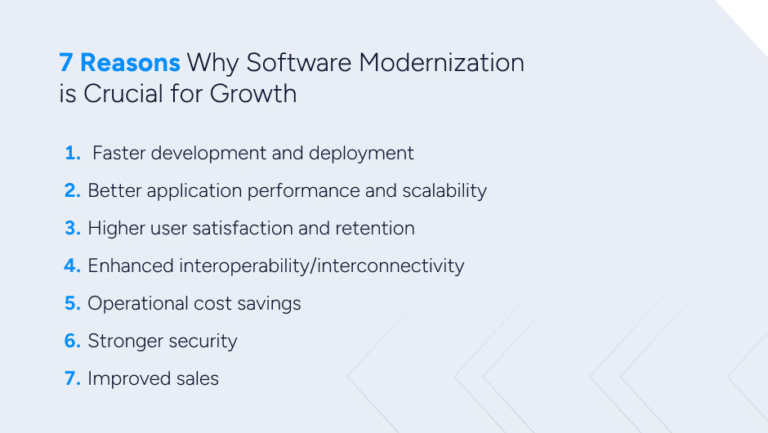 7 Reasons Why Software Modernization is Crucial for Growth

1. Faster development and deployment
2. Better application performance and scalability
3. Higher user satisfaction and retention
4. Enhanced interoperability/interconnectivity
5. Operational cost savings
6. Stronger security
7. Improved sales